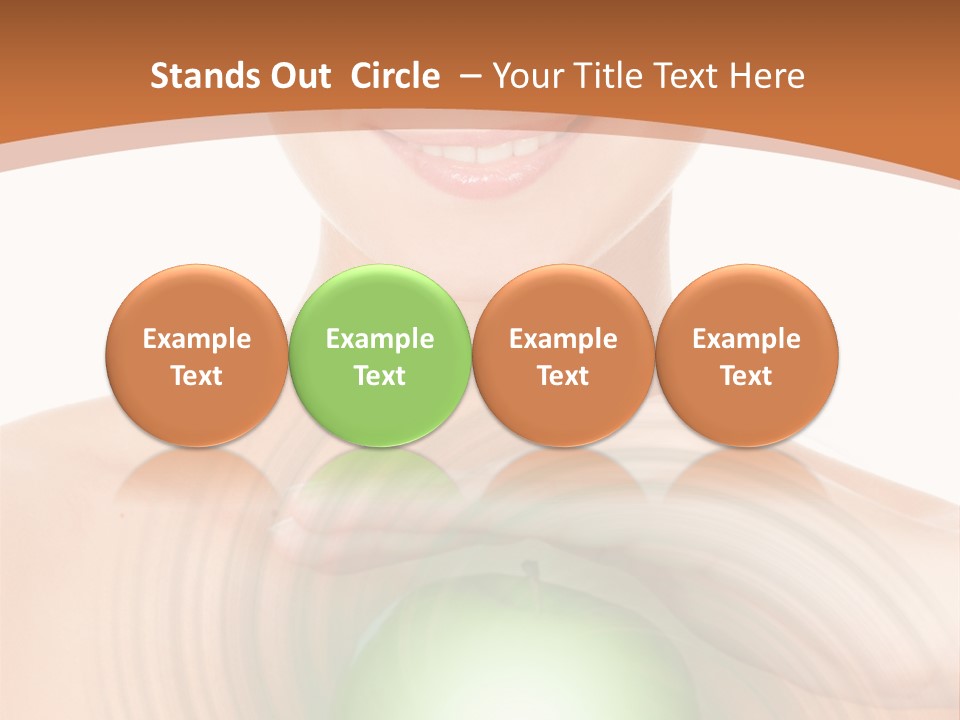 Stands Out Circle – Your Title Text Here

Example Text

Example Text

Example Text

Example Text